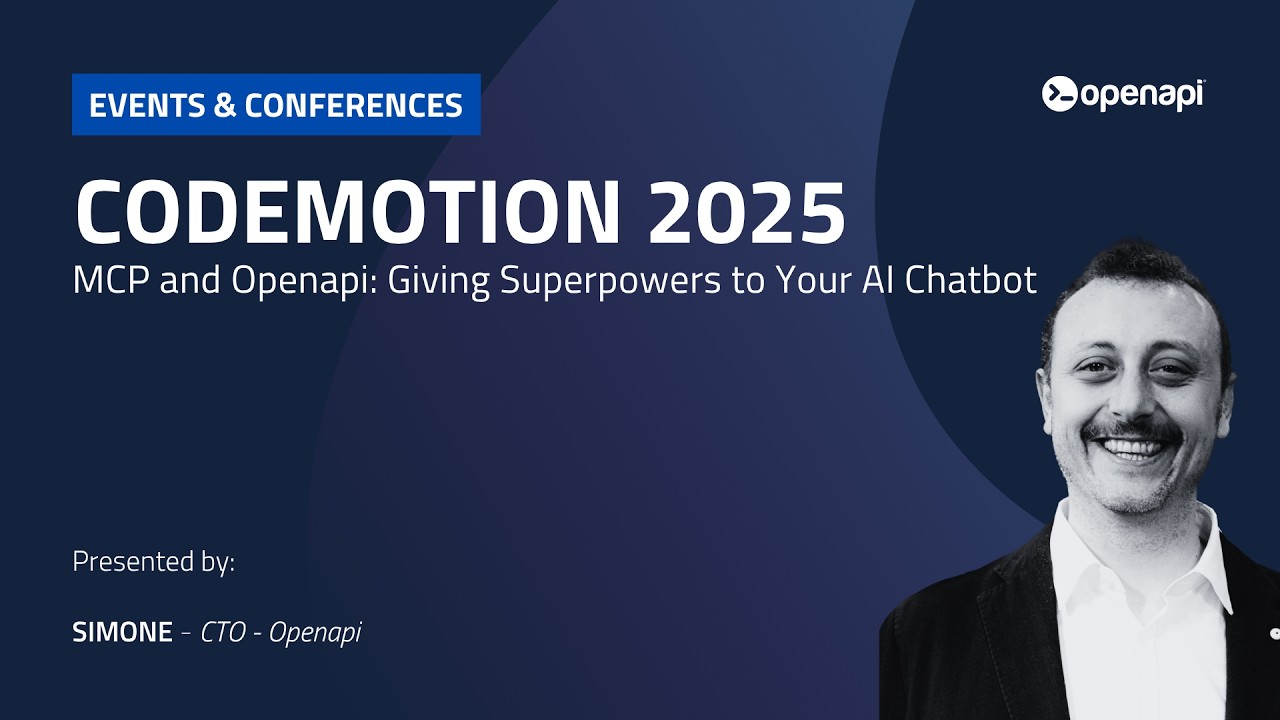 EVENTS & CONFERENCES

openapi

CODEMOTION 2025

MCP and Openapi: Giving Superpowers to Your AI Chatbot

Presented by:

SIMONE - CTO - Openapi